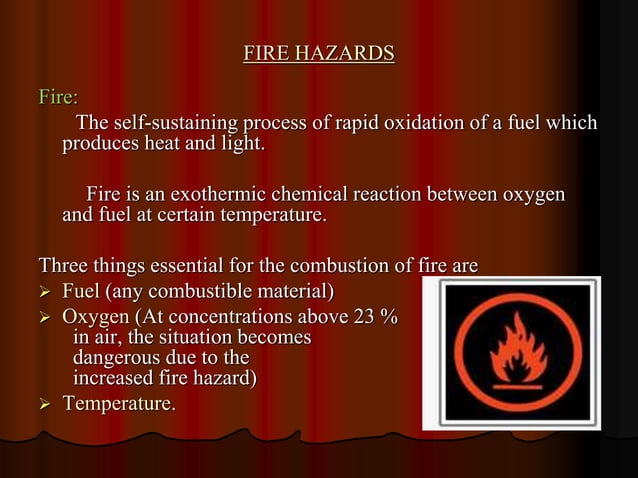 FIRE HAZARDS

Fire:

The self-sustaining process of rapid oxidation of a fuel which produces heat and light.

Fire is an exothermic chemical reaction between oxygen and fuel at certain temperature.

Three things essential for the combustion of fire are

➢ Fuel (any combustible material)
➢ Oxygen (At concentrations above 23 % in air, the situation becomes dangerous due to the increased fire hazard)
➢ Temperature.